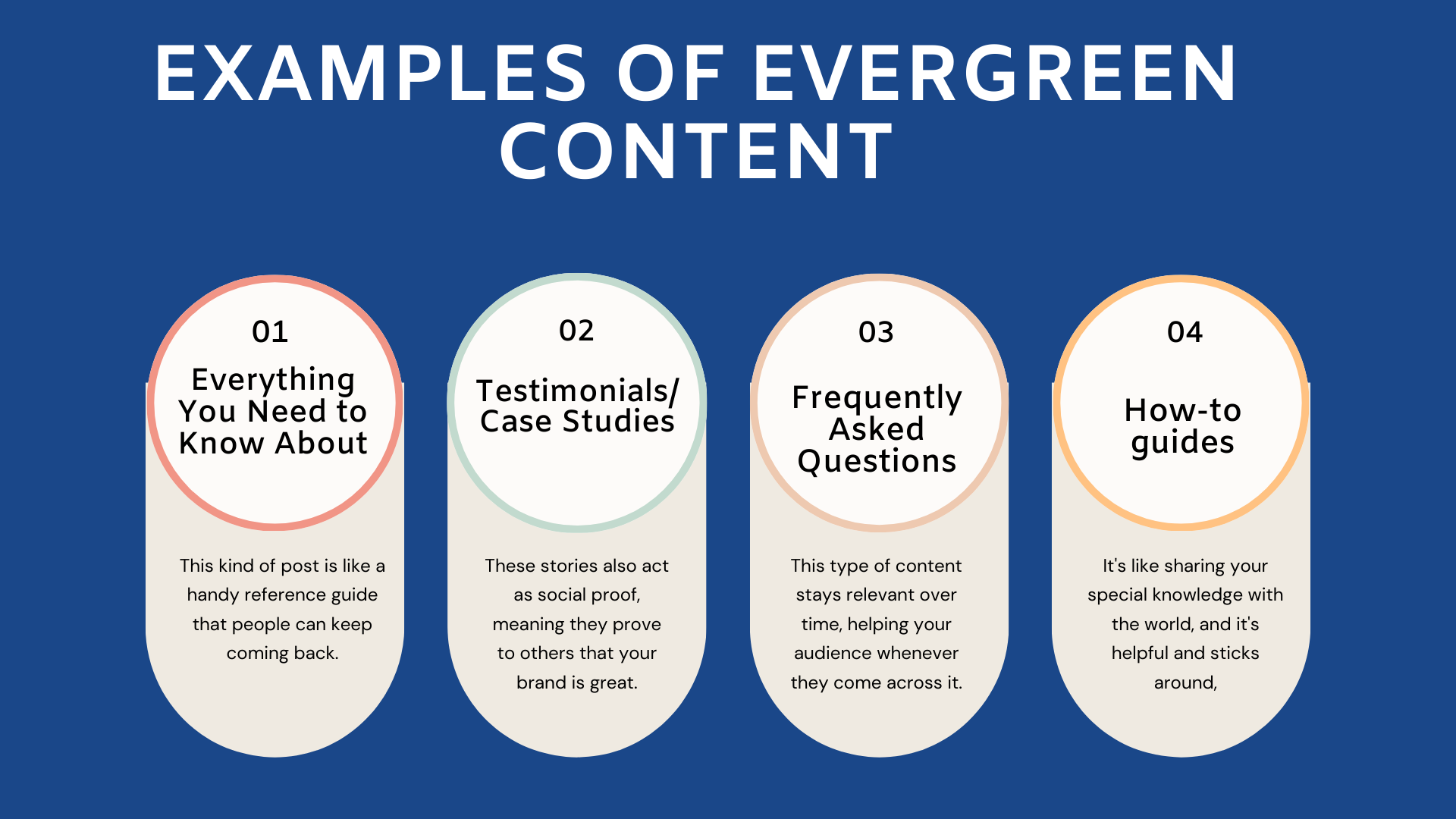 EXAMPLES OF EVERGREEN CONTENT

01
Everything You Need to Know About

This kind of post is like a handy reference guide that people can keep coming back.

02
Testimonials/ Case Studies

These stories also act as social proof, meaning they prove to others that your brand is great.

03
Frequently Asked Questions

This type of content stays relevant over time, helping your audience whenever they come across it.

04
How-to guides

It's like sharing your special knowledge with the world, and it's helpful and sticks around,